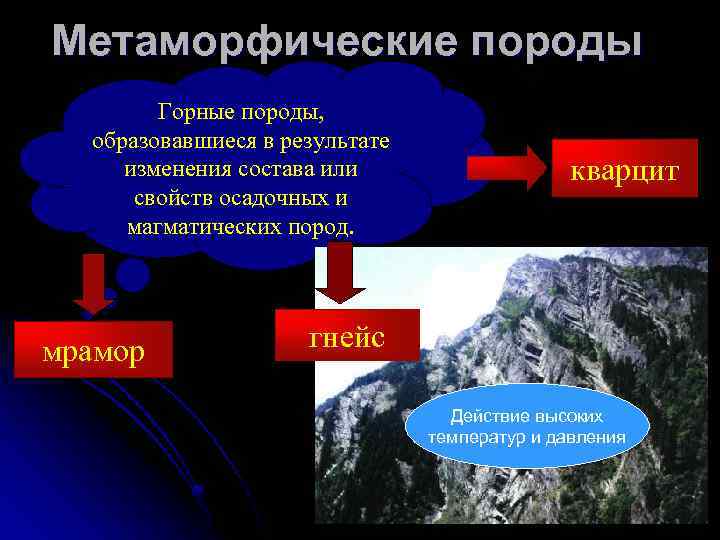 Метаморфические породы

Горные породы, образовавшиеся в результате изменения состава или свойств осадочных и магматических пород.

кварцит

мрамор

гнейс

Действие высоких температур и давления